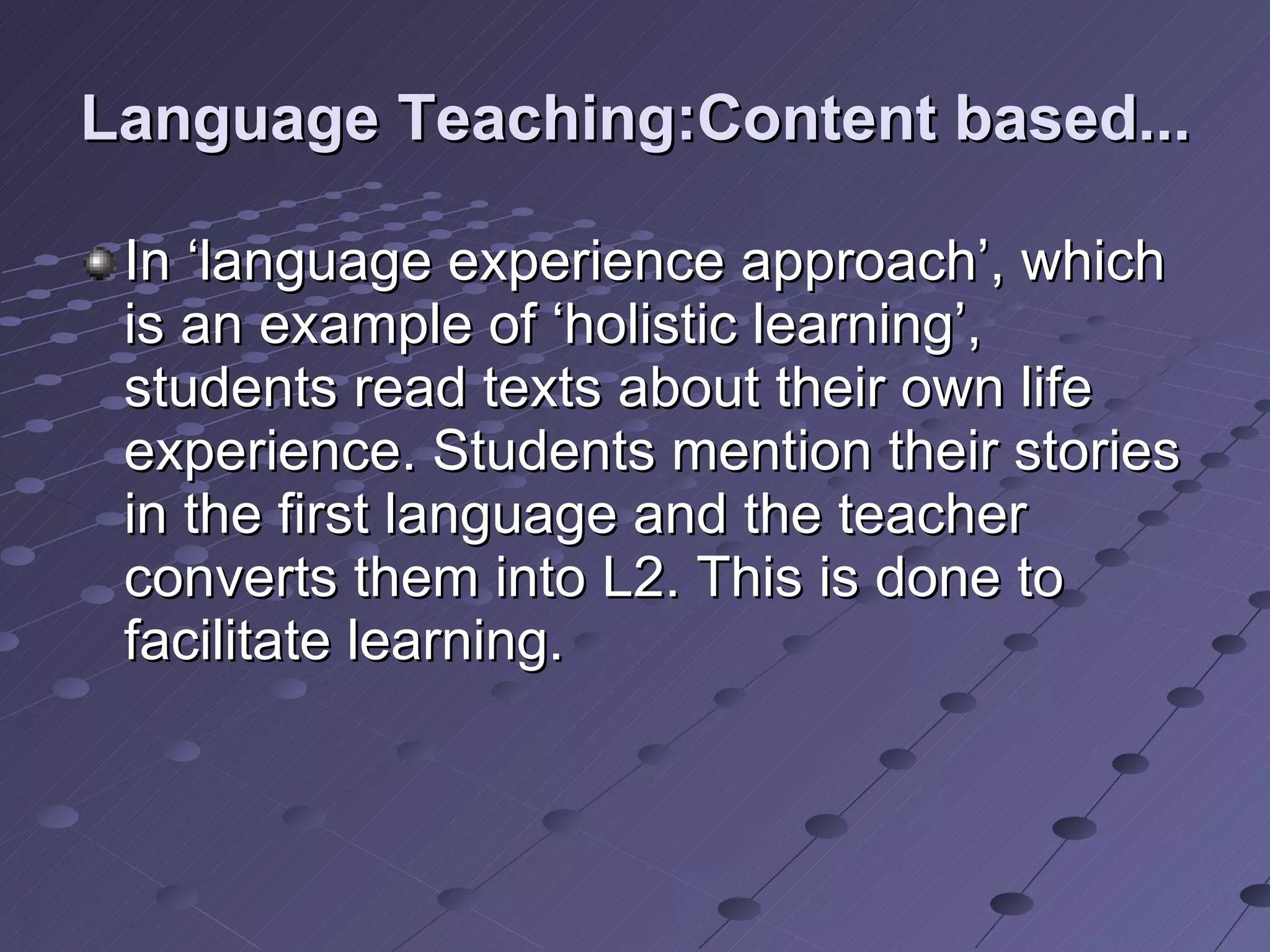 Language Teaching:Content based...

In ‘language experience approach’, which is an example of ‘holistic learning’, students read texts about their own life experience. Students mention their stories in the first language and the teacher converts them into L2. This is done to facilitate learning.